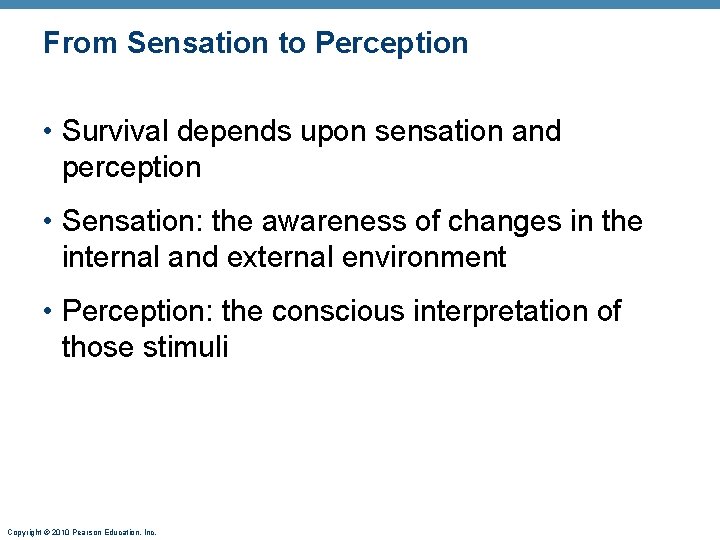 From Sensation to Perception

• Survival depends upon sensation and perception

• Sensation: the awareness of changes in the internal and external environment

• Perception: the conscious interpretation of those stimuli

Copyright © 2010 Pearson Education, Inc.